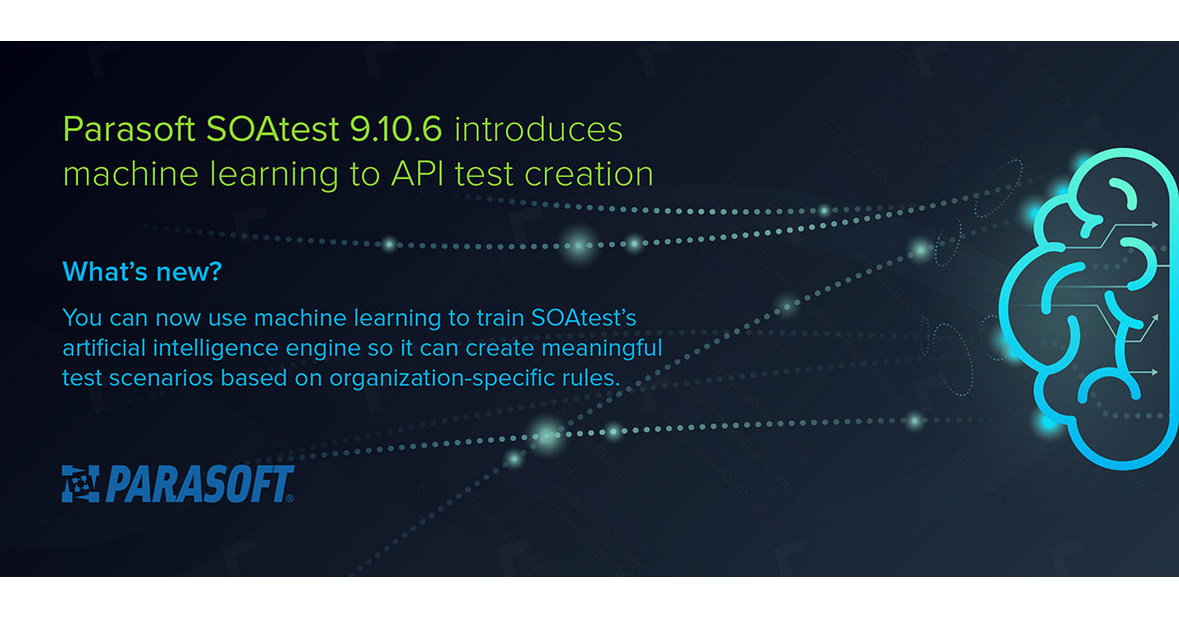 Parasoft SOAtest 9.10.6 introduces machine learning to API test creation

What's new?

You can now use machine learning to train SOAtest's artificial intelligence engine so it can create meaningful test scenarios based on organization-specific rules.

PARASOFT®